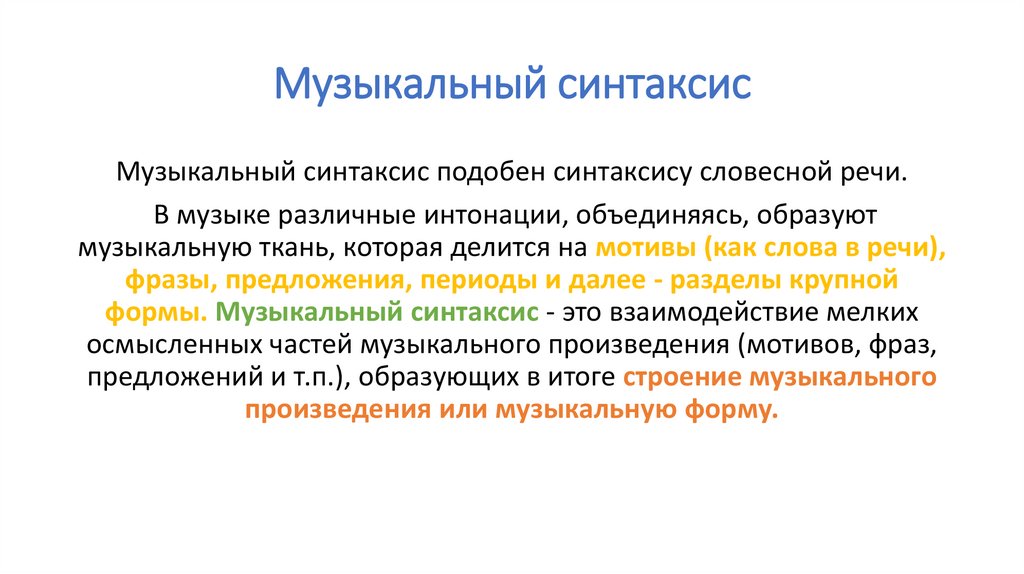 Музыкальный синтаксис

Музыкальный синтаксис подобен синтаксису словесной речи.

В музыке различные интонации, объединяясь, образуют музыкальную ткань, которая делится на мотивы (как слова в речи), фразы, предложения, периоды и далее - разделы крупной формы. Музыкальный синтаксис - это взаимодействие мелких осмысленных частей музыкального произведения (мотивов, фраз, предложений и т.п.), образующих в итоге строение музыкального произведения или музыкальную форму.